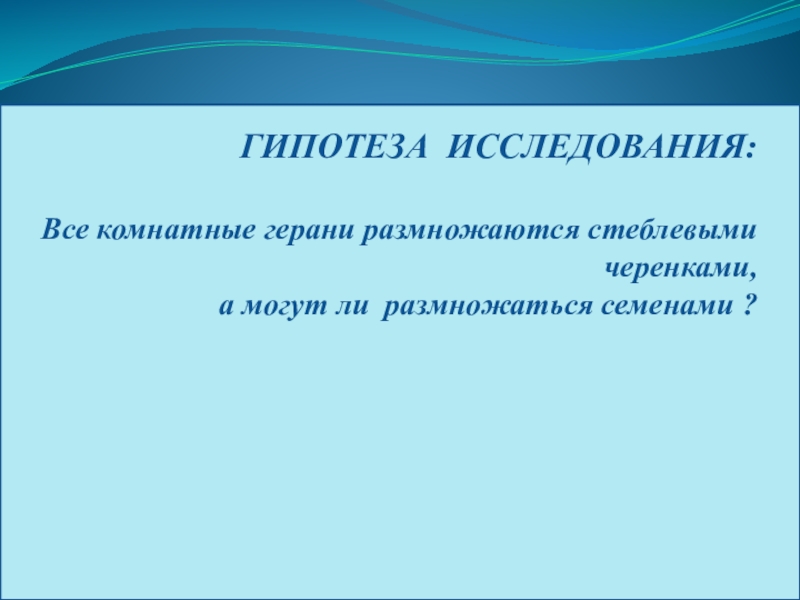 ГИПОТЕЗА ИССЛЕДОВАНИЯ:

Все комнатные герани размножаются стеблевыми черенками,
а могут ли размножаться семенами ?